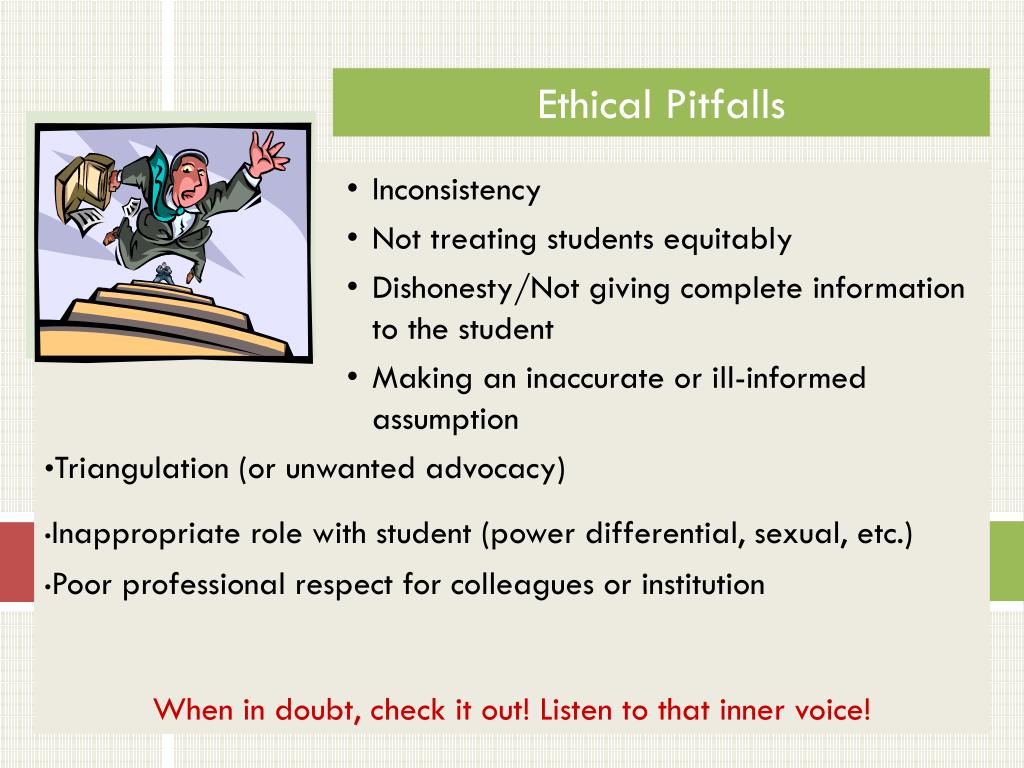 Ethical Pitfalls

• Inconsistency
• Not treating students equitably
• Dishonesty/Not giving complete information to the student
• Making an inaccurate or ill-informed assumption

•Triangulation (or unwanted advocacy)

•Inappropriate role with student (power differential, sexual, etc.)

•Poor professional respect for colleagues or institution

When in doubt, check it out! Listen to that inner voice!